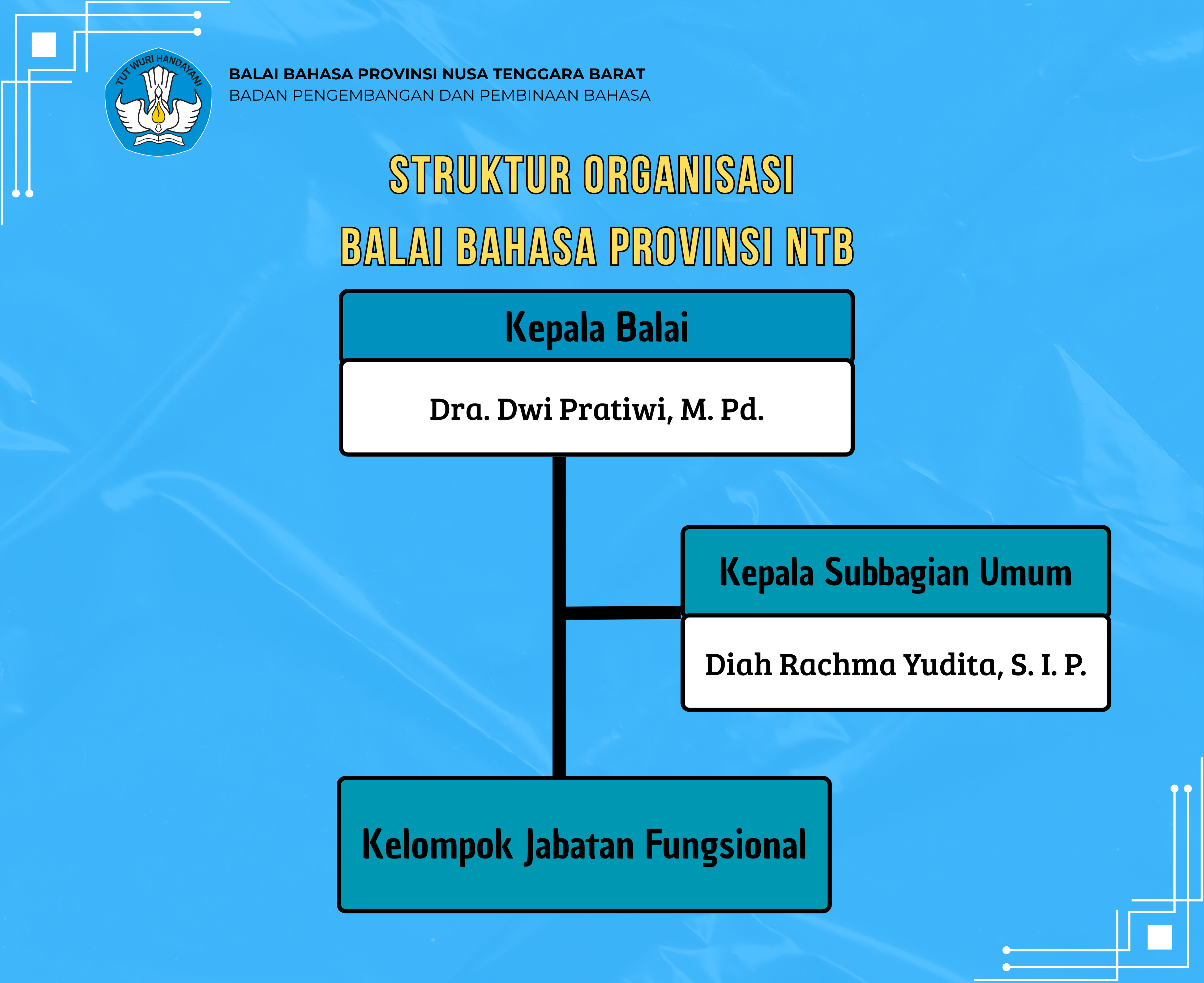 TUT WURI HANDAYANI

BALAI BAHASA PROVINSI NUSA TENGGARA BARAT
BADAN PENGEMBANGAN DAN PEMBINAAN BAHASA

STRUKTUR ORGANISASI
BALAI BAHASA PROVINSI NTB

Kepala Balai
Dra. Dwi Pratiwi, M. Pd.

Kepala Subbagian Umum
Diah Rachma Yudita, S. I. P.

Kelompok Jabatan Fungsional